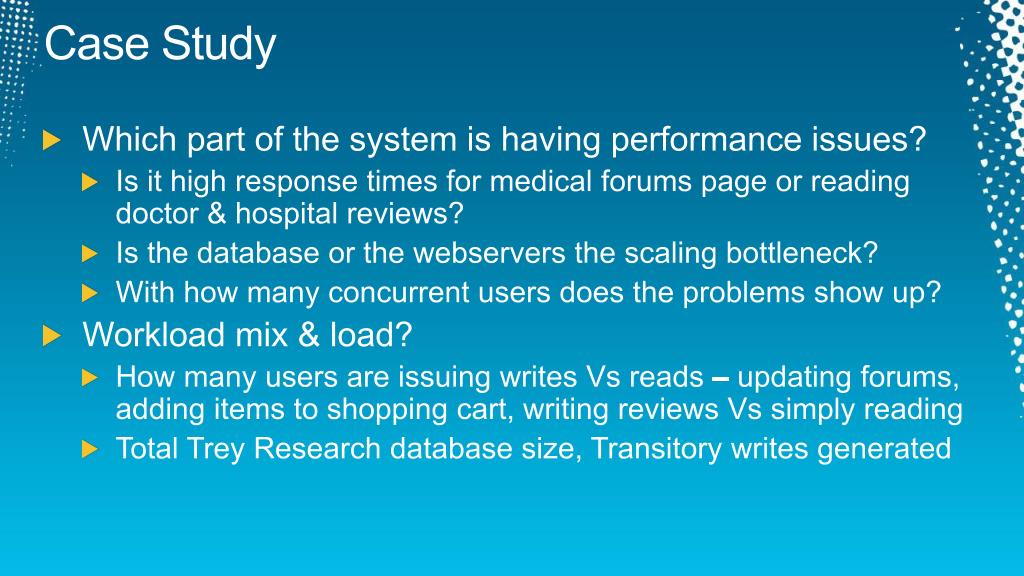 Case Study

Which part of the system is having performance issues?

Is it high response times for medical forums page or reading doctor & hospital reviews?

Is the database or the webservers the scaling bottleneck?

With how many concurrent users does the problems show up?

Workload mix & load?

How many users are issuing writes Vs reads – updating forums, adding items to shopping cart, writing reviews Vs simply reading

Total Trey Research database size, Transitory writes generated